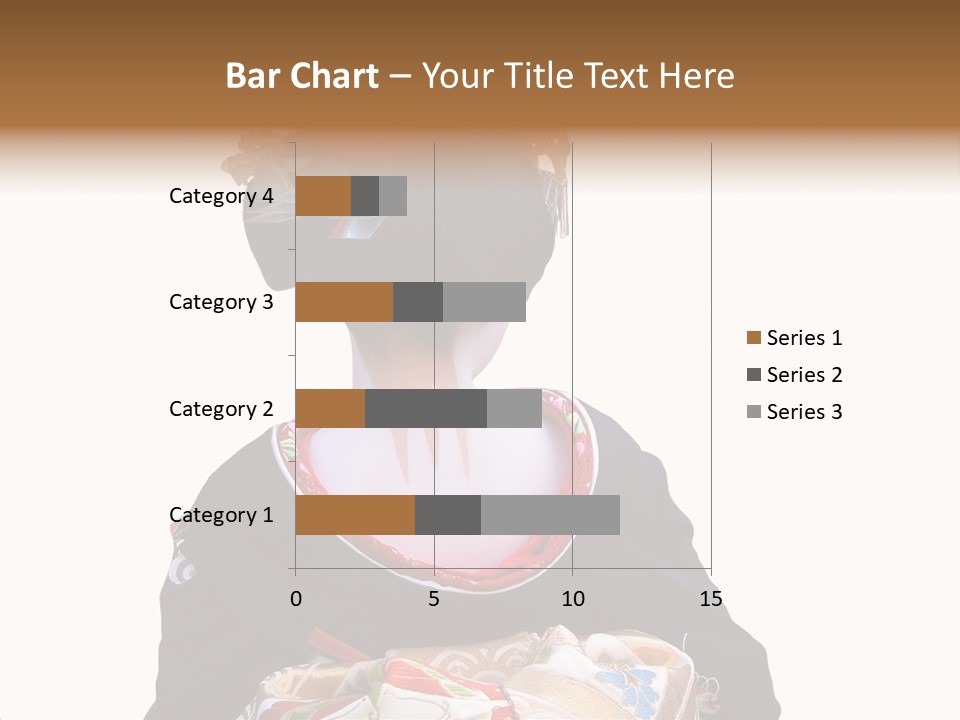 Bar Chart – Your Title Text Here

Category 4
Category 3
Category 2
Category 1

0
5
10
15

Series 1
Series 2
Series 3